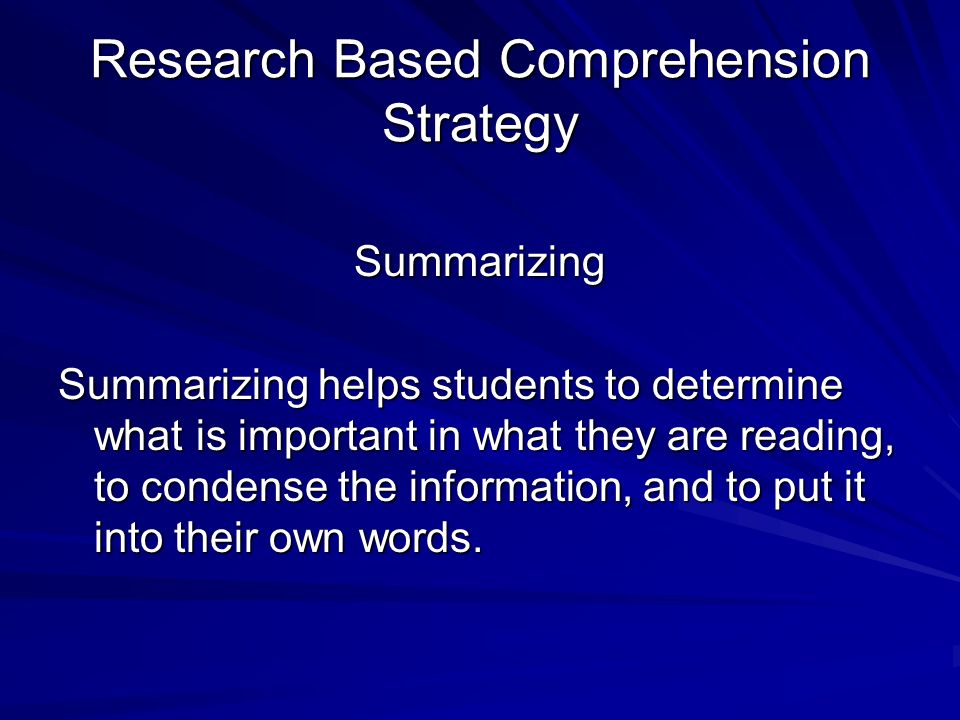 Research Based Comprehension Strategy

Summarizing

Summarizing helps students to determine what is important in what they are reading, to condense the information, and to put it into their own words.